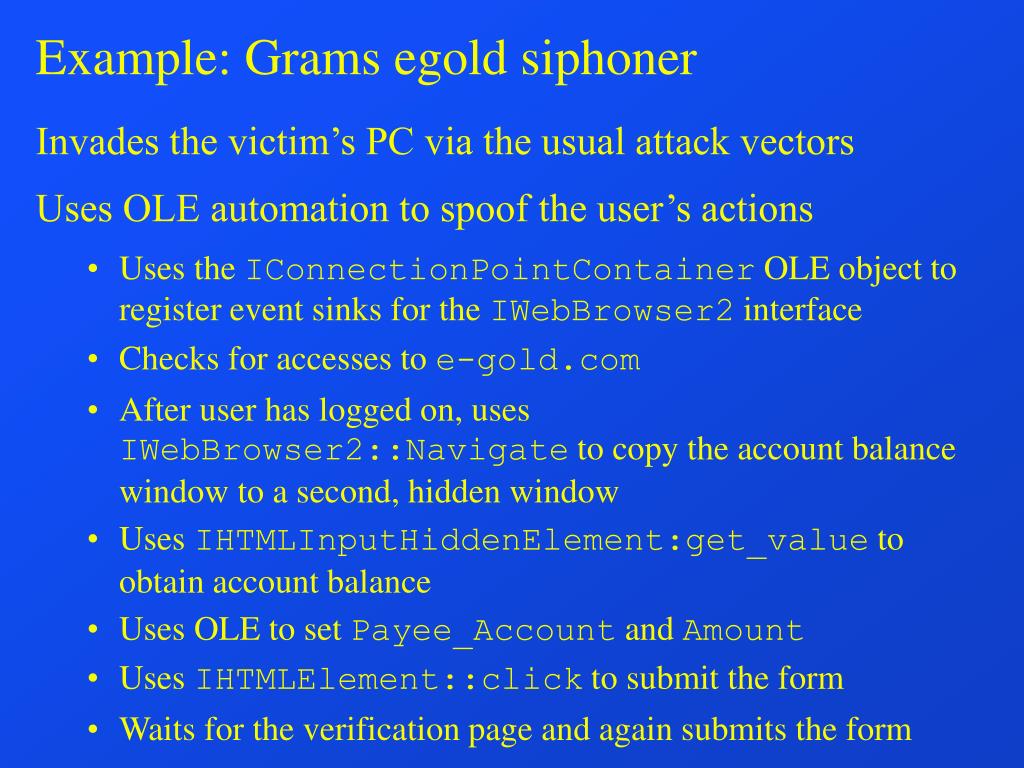 Example: Grams egold siphoner

Invades the victim’s PC via the usual attack vectors

Uses OLE automation to spoof the user’s actions

• Uses the IConnectionPointContainer OLE object to register event sinks for the IWebBrowser2 interface
• Checks for accesses to e-gold.com
• After user has logged on, uses IWebBrowser2::Navigate to copy the account balance window to a second, hidden window
• Uses IHTMLInputHiddenElement:get_value to obtain account balance
• Uses OLE to set Payee_Account and Amount
• Uses IHTMLElement::click to submit the form
• Waits for the verification page and again submits the form